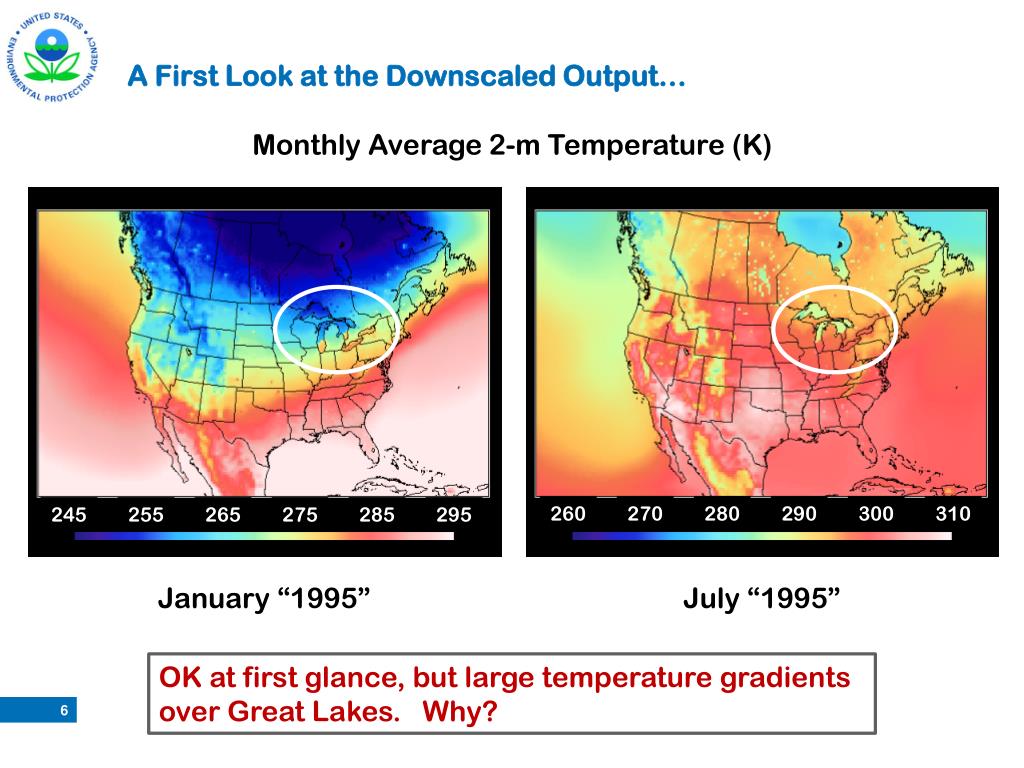 UNITED STATES ENVIRONMENTAL PROTECTION AGENCY

A First Look at the Downscaled Output…

Monthly Average 2-m Temperature (K)

245 255 265 275 285 295

260 270 280 290 300 310

January “1995”

July “1995”

OK at first glance, but large temperature gradients over Great Lakes. Why?

6